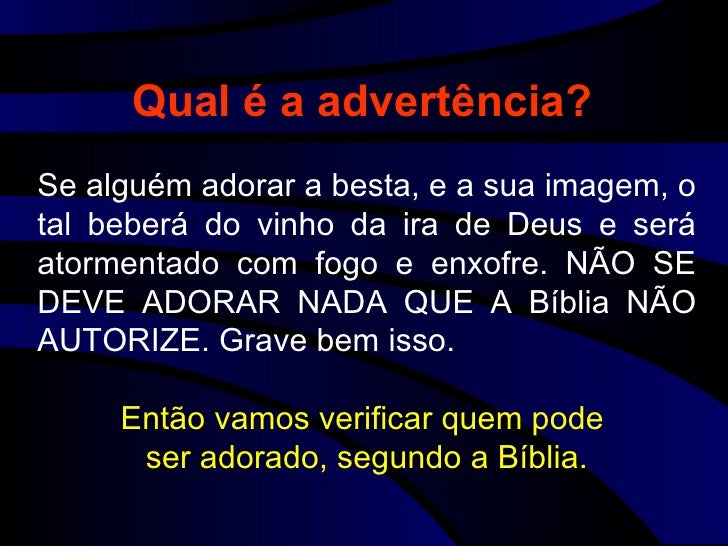 Qual é a advertência?

Se alguém adorar a besta, e a sua imagem, o tal beberá do vinho da ira de Deus e será atormentado com fogo e enxofre. NÃO SE DEVE ADORAR NADA QUE A Bíblia NÃO AUTORIZE. Grave bem isso.

Então vamos verificar quem pode ser adorado, segundo a Bíblia.